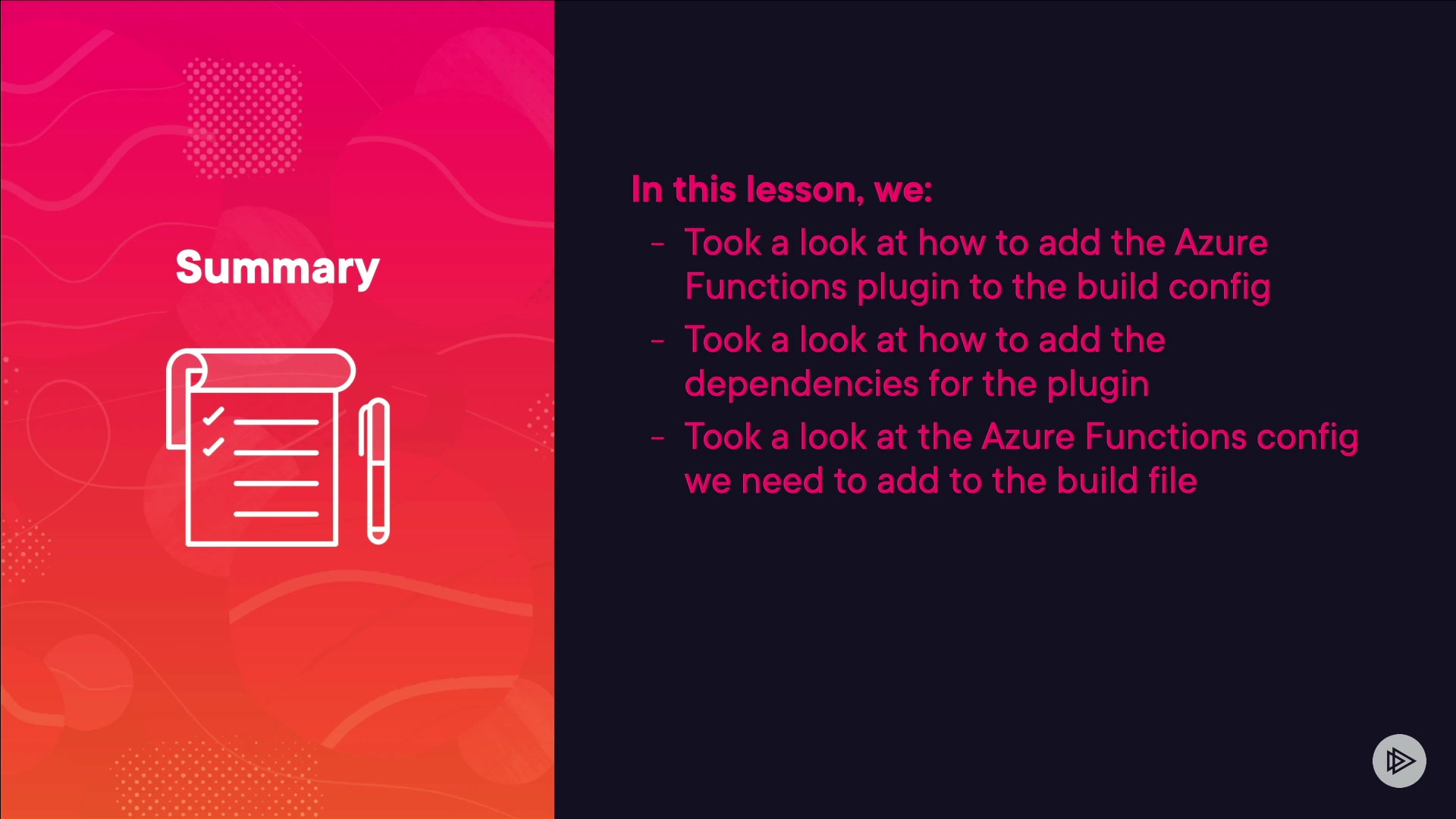 Summary

In this lesson, we:

- Took a look at how to add the Azure Functions plugin to the build config
- Took a look at how to add the dependencies for the plugin
- Took a look at the Azure Functions config we need to add to the build file